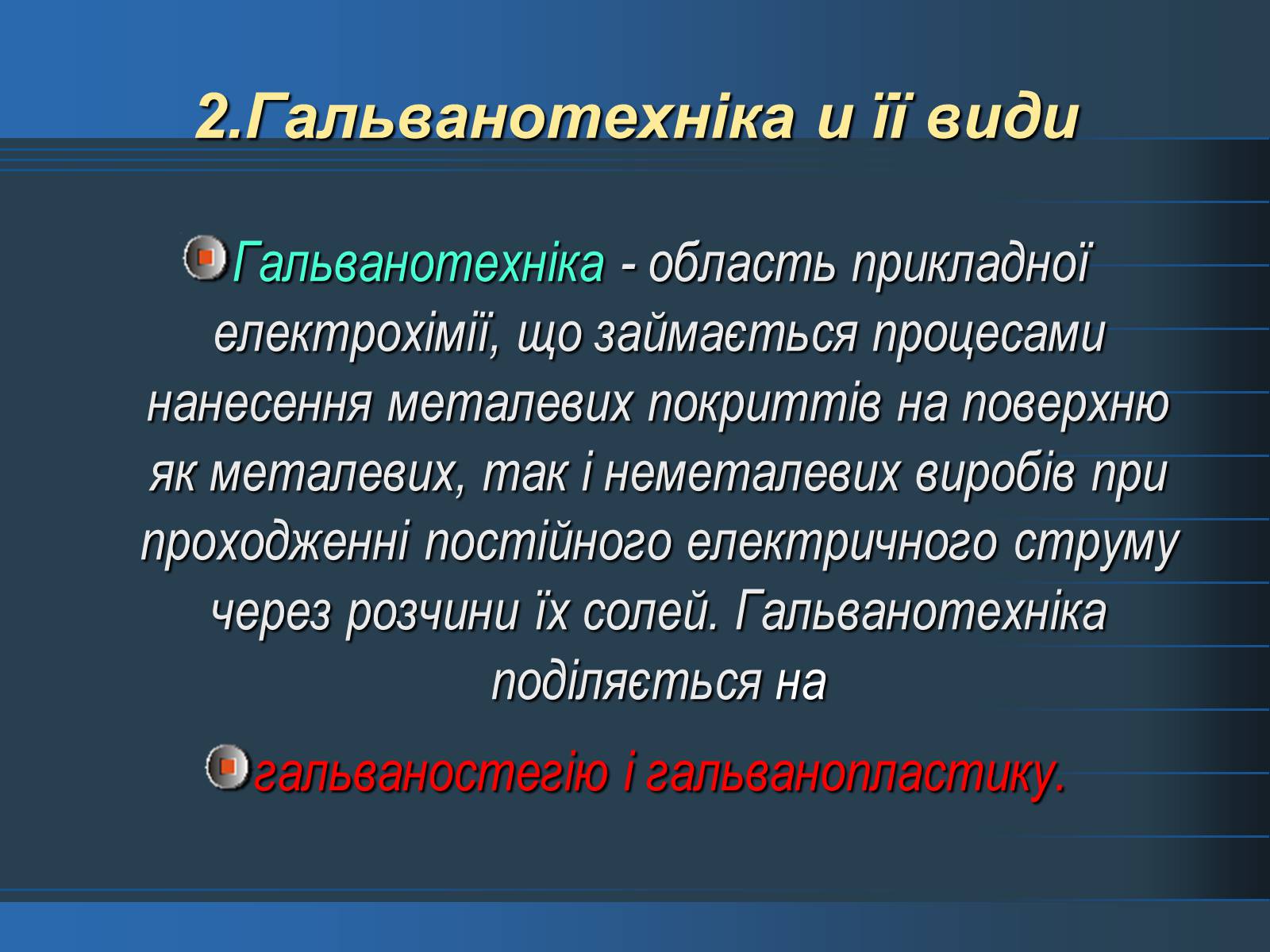 2.Гальванотехніка и її види

Гальванотехніка - область прикладної електрохімії, що займається процесами нанесення металевих покриттів на поверхню як металевих, так і неметалевих виробів при проходженні постійного електричного струму через розчини їх солей. Гальванотехніка поділяється на

гальваностегію і гальванопластику.